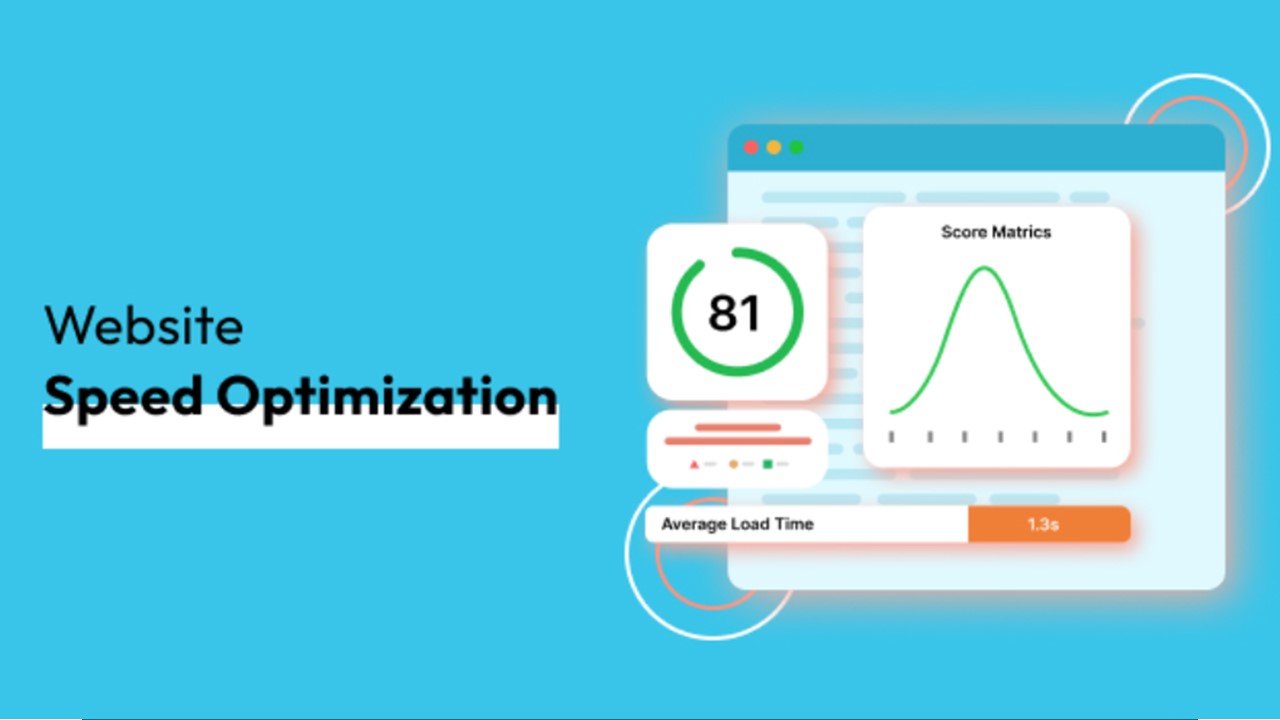 Website
Speed Optimization

81

Score Matrics

Average Load Time
1.3s